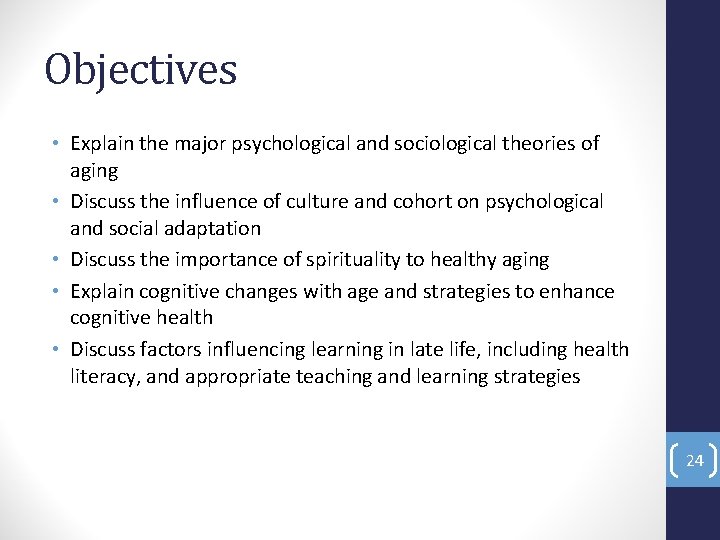 Objectives

• Explain the major psychological and sociological theories of aging
• Discuss the influence of culture and cohort on psychological and social adaptation
• Discuss the importance of spirituality to healthy aging
• Explain cognitive changes with age and strategies to enhance cognitive health
• Discuss factors influencing learning in late life, including health literacy, and appropriate teaching and learning strategies

24